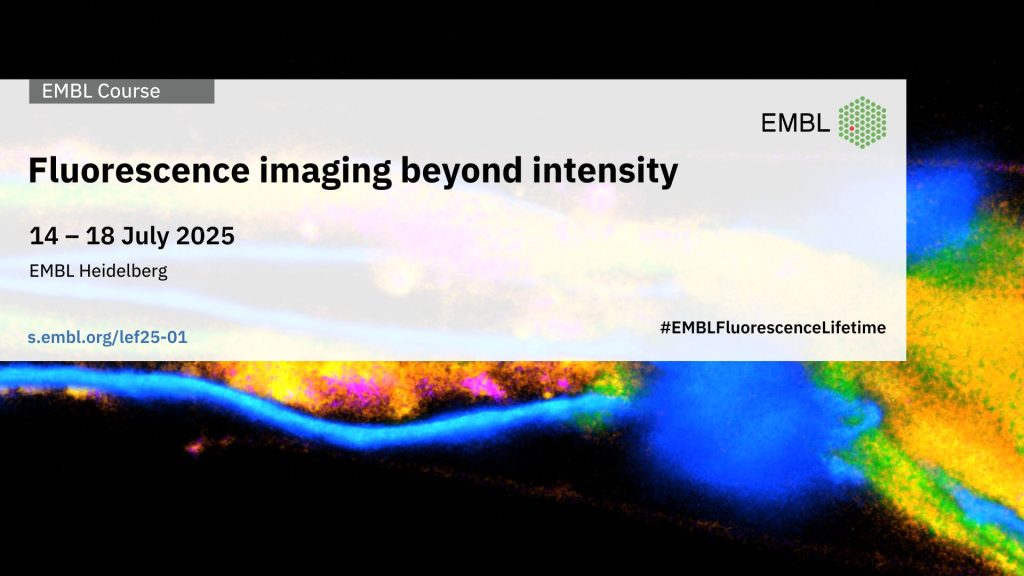 EMBL Course

EMBL

Fluorescence imaging beyond intensity

14 – 18 July 2025

EMBL Heidelberg

s.embl.org/lef25-01

#EMBLFluorescenceLifetime